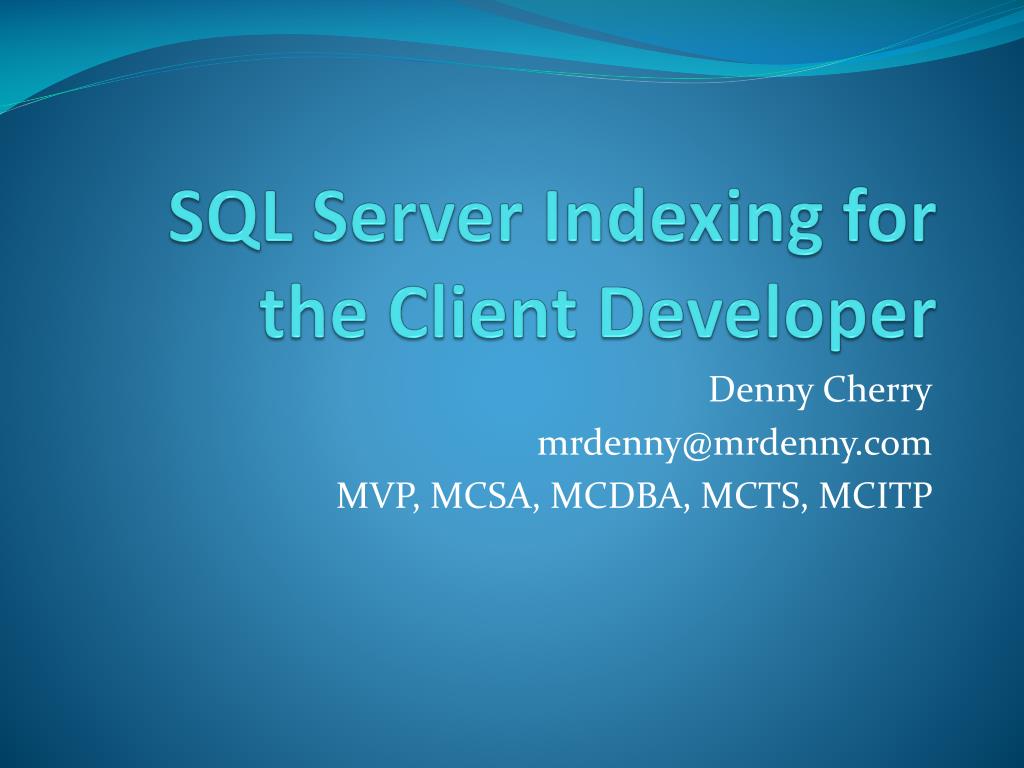 SQL Server Indexing for the Client Developer

Denny Cherry
mrdenny@mrdenny.com
MVP, MCSA, MCDBA, MCTS, MCITP